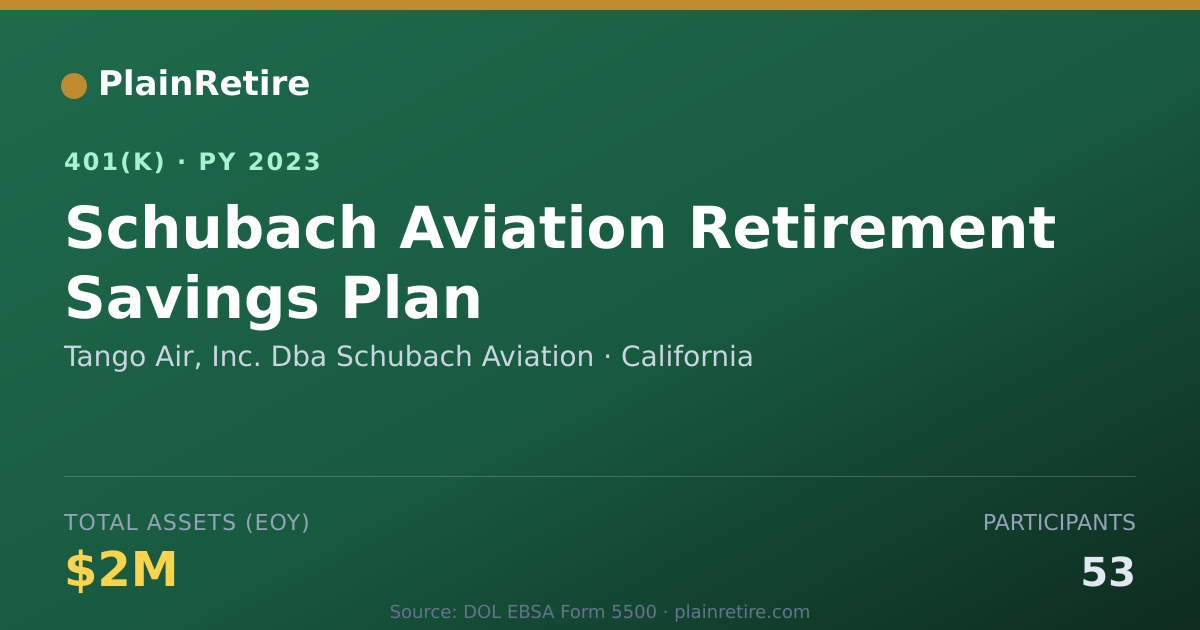 PlainRetire

401(K) · PY 2023

Schubach Aviation Retirement Savings Plan

Tango Air, Inc. Dba Schubach Aviation · California

TOTAL ASSETS (EOY)

$2M

PARTICIPANTS

53

Source: DOL EBSA Form 5500 · plainretire.com